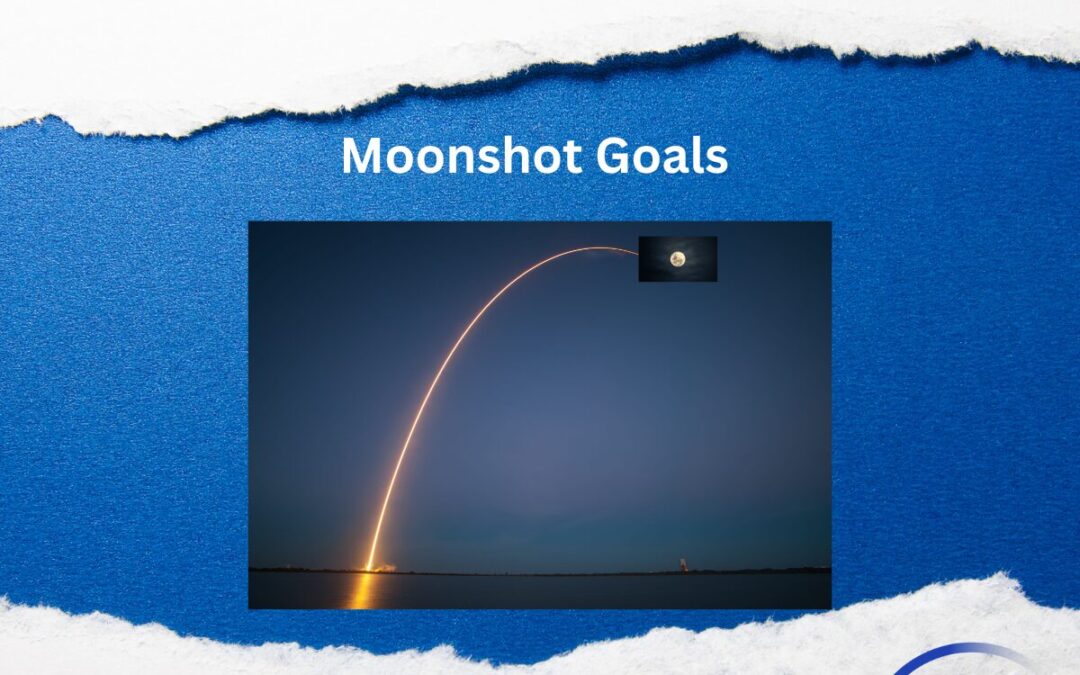 Moonshot Goals